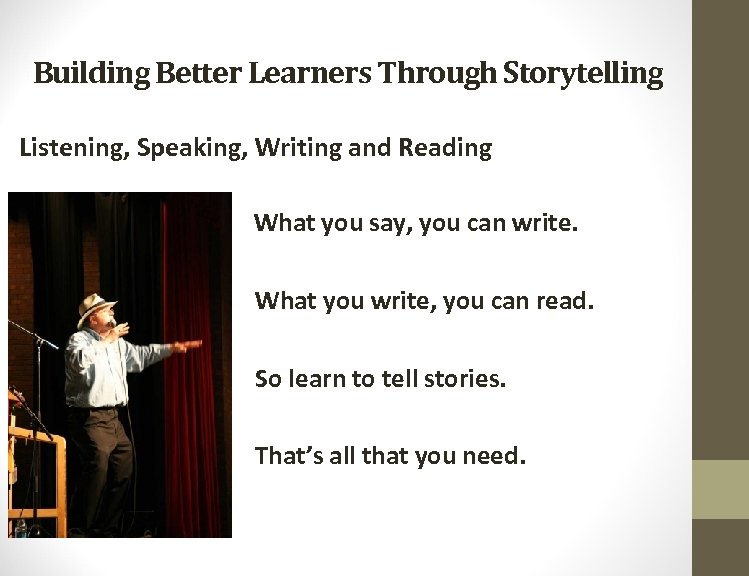 Building Better Learners Through Storytelling

Listening, Speaking, Writing and Reading

What you say, you can write.

What you write, you can read.

So learn to tell stories.

That's all that you need.